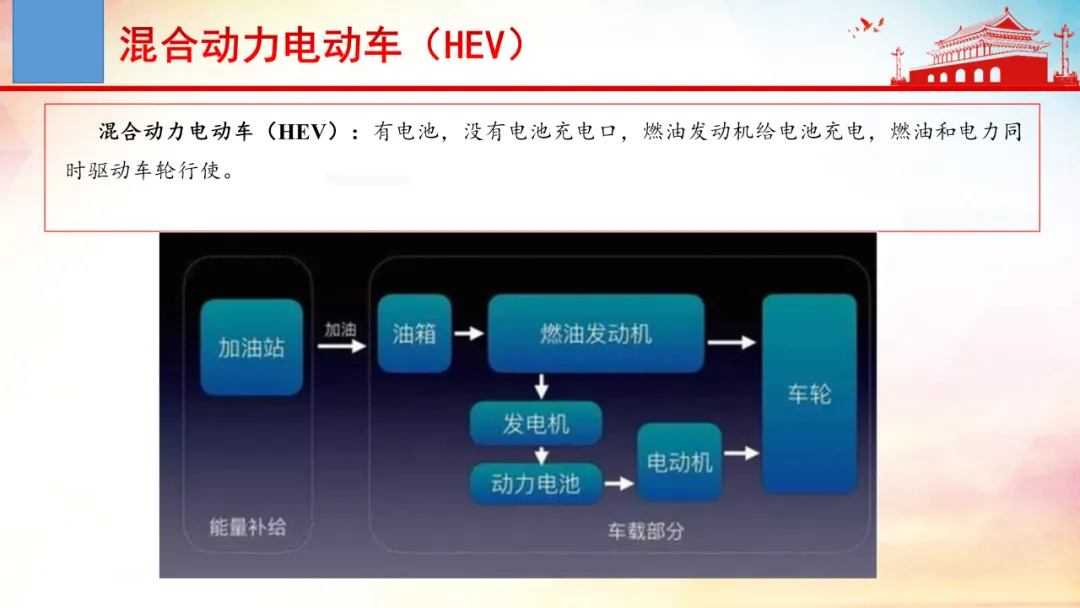 混合动力电动车（HEV）

混合动力电动车（HEV）：有电池，没有电池充电口，燃油发动机给电池充电，燃油和电力同时驱动车轮行使。

加油站
加油
油箱
燃油发动机
发电机
动力电池
电动机
车轮
能量补给
车载部分